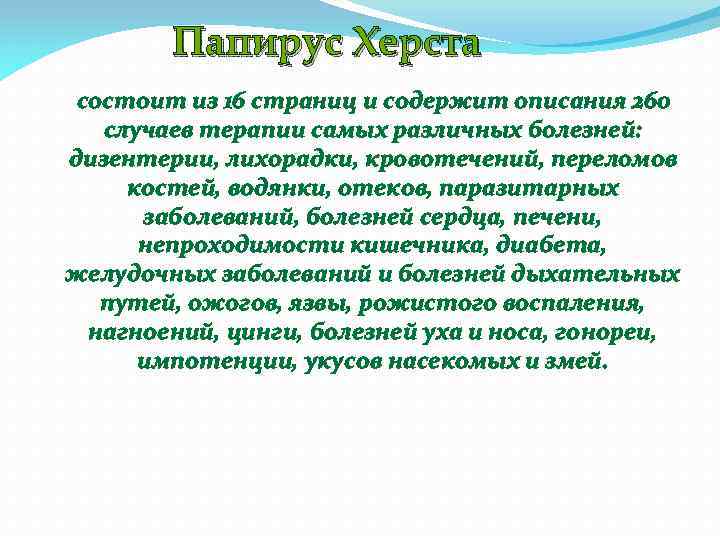 Папирус Херста

состоит из 16 страниц и содержит описания 260 случаев терапии самых различных болезней: дизентерии, лихорадки, кровотечений, переломов костей, водянки, отеков, паразитарных заболеваний, болезней сердца, печени, непроходимости кишечника, диабета, желудочных заболеваний и болезней дыхательных путей, ожогов, язвы, рожистого воспаления, нагноений, цинги, болезней уха и носа, гонореи, импотенции, укусов насекомых и змей.